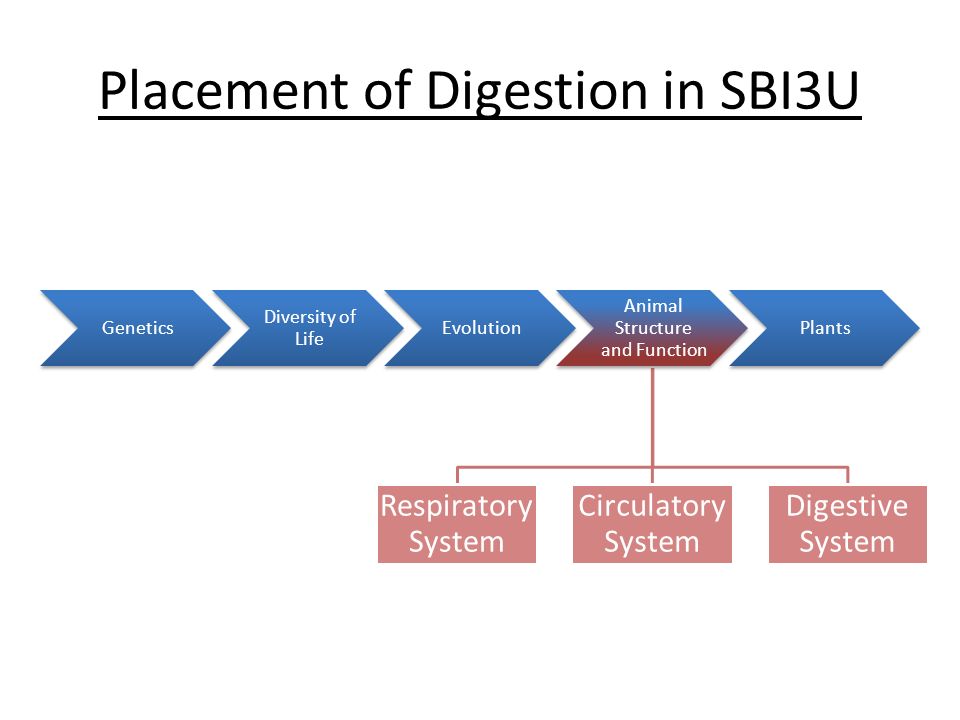 Placement of Digestion in SBI3U

Genetics

Diversity of Life

Evolution

Animal Structure and Function

Plants

Respiratory System

Circulatory System

Digestive System